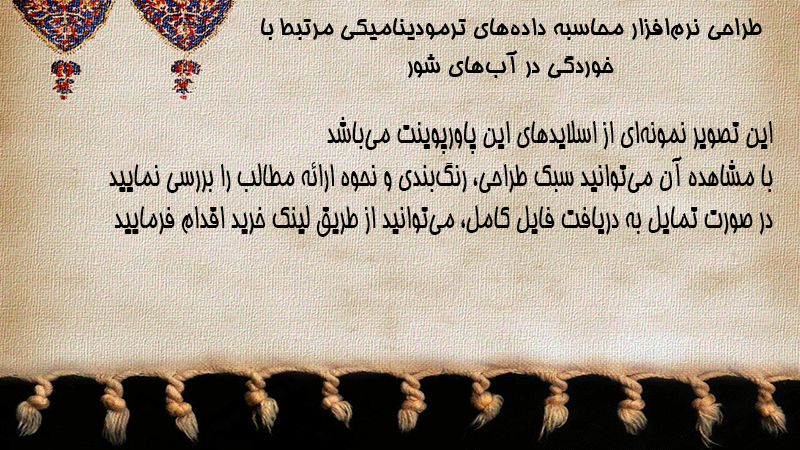 طراحی نرم‌افزار محاسبه داده‌های ترمودینامیکی مرتبط با خوردگی در آب‌های شور

این تصویر نمونه‌ای از اسلایدهای این پاورپوینت می‌باشد
با مشاهده آن می‌توانید سبک طراحی، رنگ‌بندی و نحوه ارائه مطالب را بررسی نمایید
در صورت تمایل به دریافت فایل کامل، می‌توانید از طریق لینک خرید اقدام فرمایید